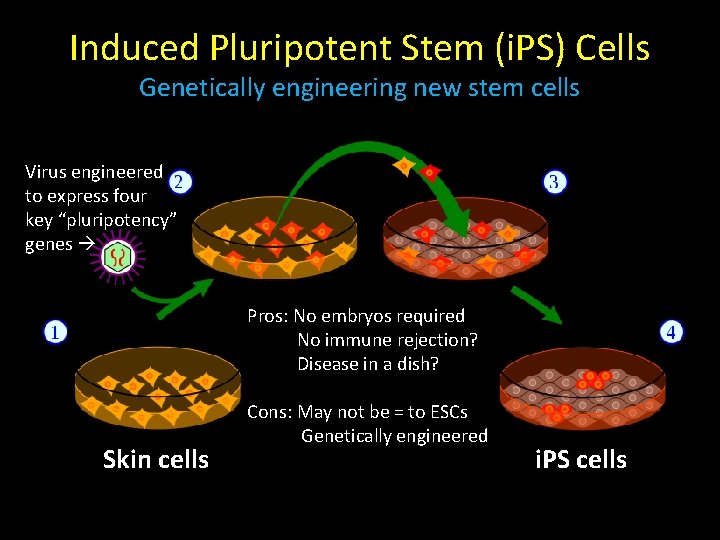 Induced Pluripotent Stem (iPS) Cells

Genetically engineering new stem cells

Virus engineered to express four key "pluripotency" genes →

2

3

1

Pros: No embryos required
No immune rejection?
Disease in a dish?

Cons: May not be = to ESCs
Genetically engineered

4

Skin cells

iPS cells